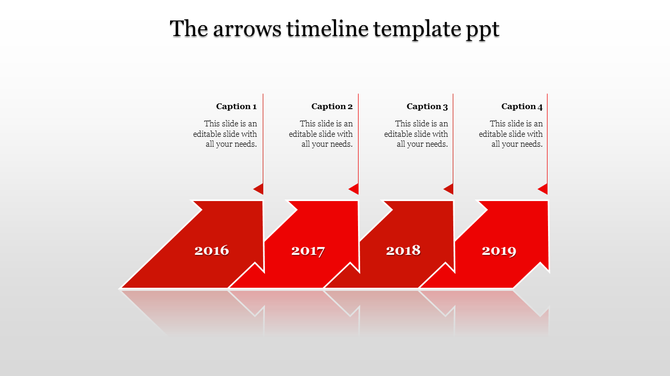 The arrows timeline template ppt

Caption 1

This slide is an editable slide with all your needs.

Caption 2

This slide is an editable slide with all your needs.

Caption 3

This slide is an editable slide with all your needs.

Caption 4

This slide is an editable slide with all your needs.

2016

2017

2018

2019